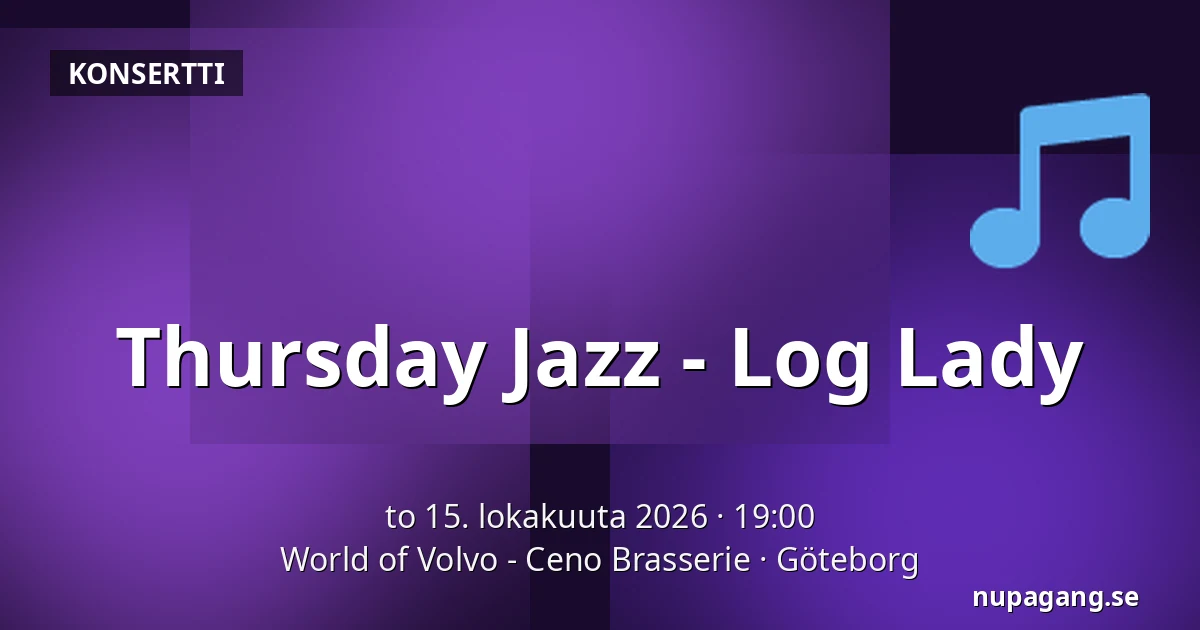 KONSERTTI

Thursday Jazz - Log Lady

to 15. lokakuuta 2026 · 19:00
World of Volvo - Ceno Brasserie · Göteborg

nupagang.se